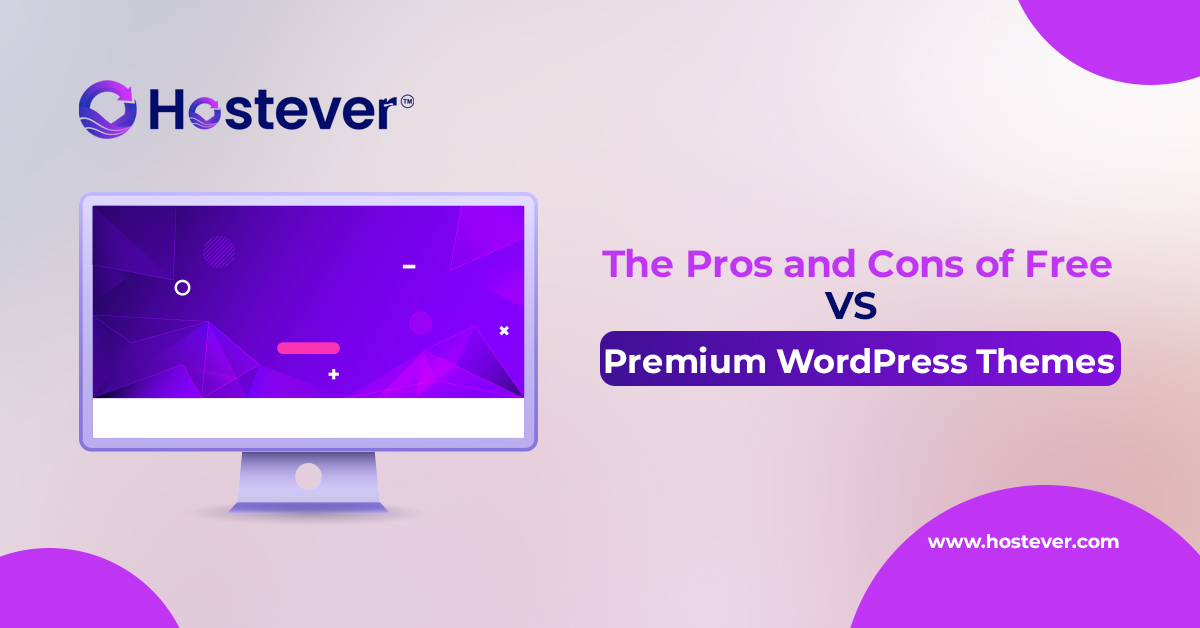 Hostever™

The Pros and Cons of Free
VS
Premium WordPress Themes

www.hostever.com